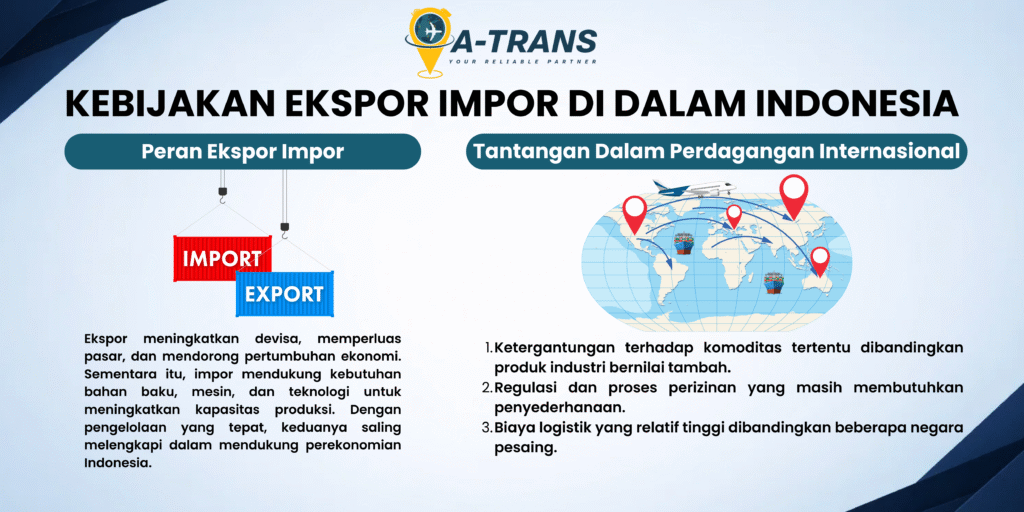 A-TRANS
YOUR RELIABLE PARTNER

KEBIJAKAN EKSPOR IMPOR DI DALAM INDONESIA

Peran Ekspor Impor

IMPORT
EXPORT

Ekspor meningkatkan devisa, memperluas pasar, dan mendorong pertumbuhan ekonomi. Sementara itu, impor mendukung kebutuhan bahan baku, mesin, dan teknologi untuk meningkatkan kapasitas produksi. Dengan pengelolaan yang tepat, keduanya saling melengkapi dalam mendukung perekonomian Indonesia.

Tantangan Dalam Perdagangan Internasional

1. Ketergantungan terhadap komoditas tertentu dibandingkan produk industri bernilai tambah.
2. Regulasi dan proses perizinan yang masih membutuhkan penyederhanaan.
3. Biaya logistik yang relatif tinggi dibandingkan beberapa negara pesaing.